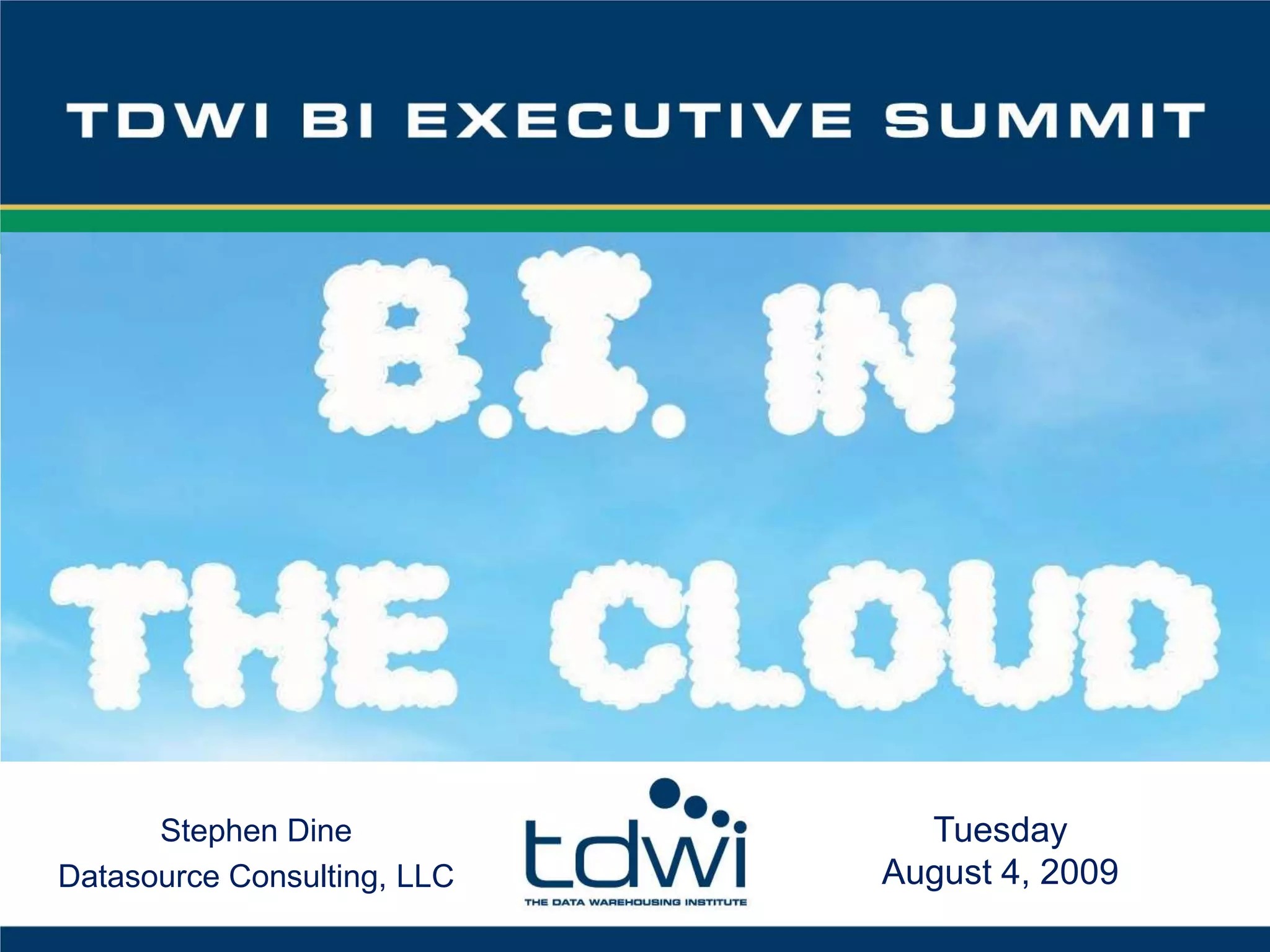 TDWI BI EXECUTIVE SUMMIT

B.I. IN THE CLOUD

Stephen Dine
Datasource Consulting, LLC

tdwi
THE DATA WAREHOUSING INSTITUTE

Tuesday
August 4, 2009